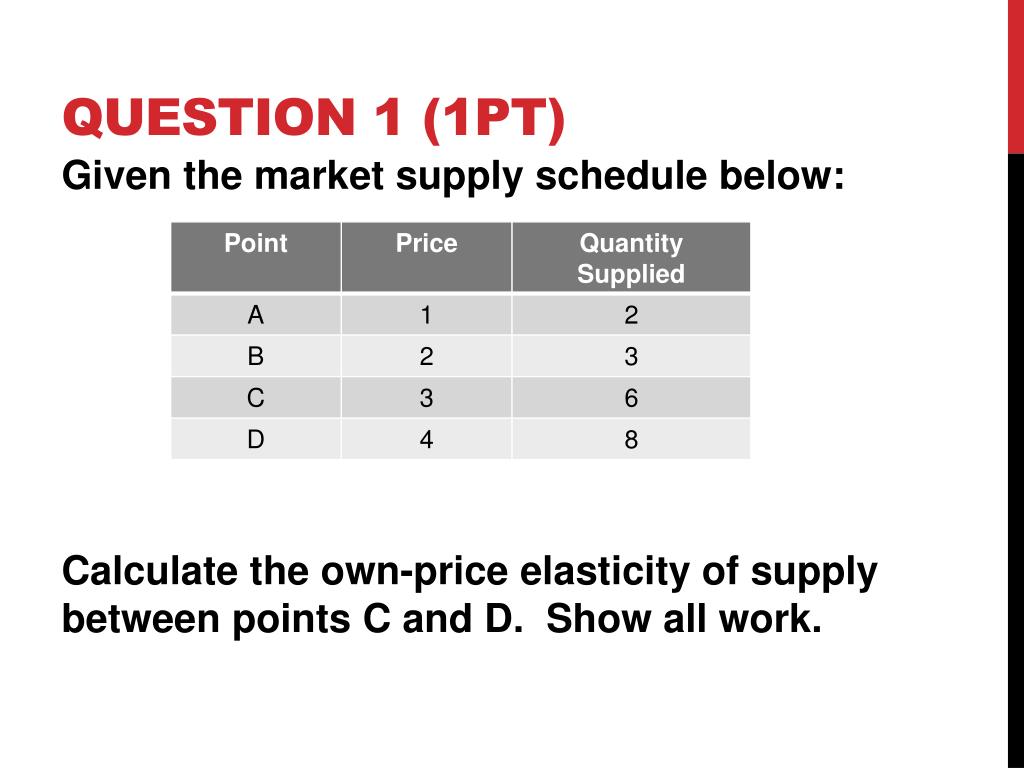 QUESTION 1 (1PT)

Given the market supply schedule below:

| Point | Price | Quantity Supplied |
|---|---|---|
| A | 1 | 2 |
| B | 2 | 3 |
| C | 3 | 6 |
| D | 4 | 8 |

Calculate the own-price elasticity of supply between points C and D. Show all work.